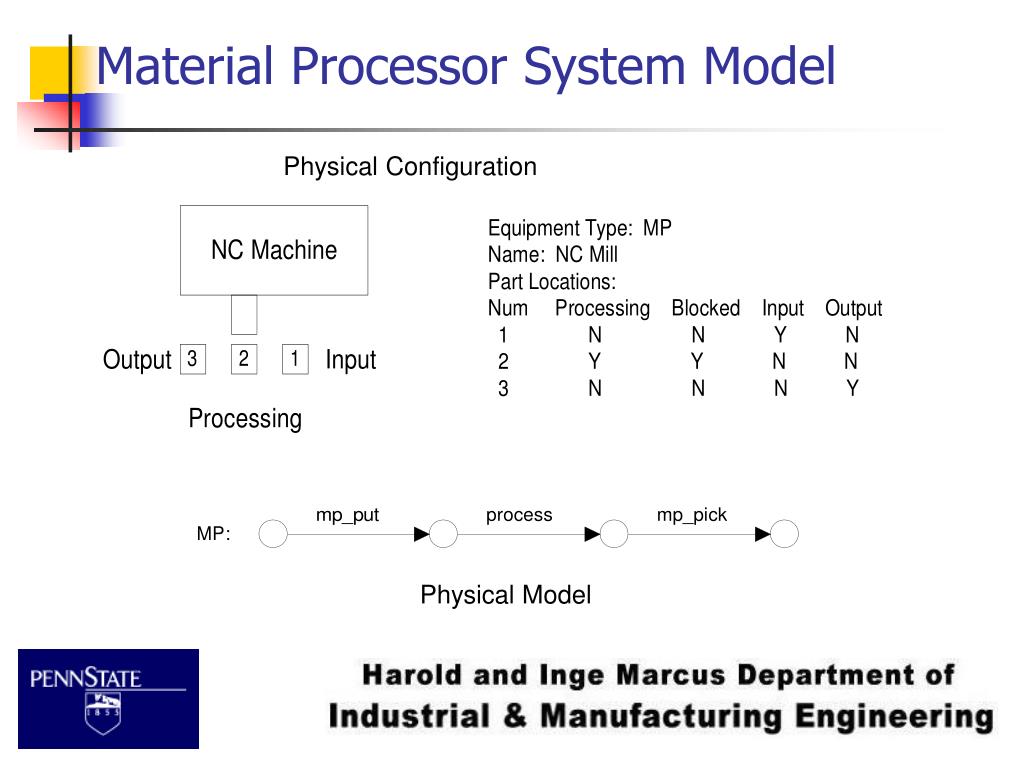 Material Processor System Model

Physical Configuration

NC Machine

Output 3 2 1 Input

Processing

Equipment Type: MP
Name: NC Mill
Part Locations:

| Num | Processing | Blocked | Input | Output |
|---|---|---|---|---|
| 1 | N | N | Y | N |
| 2 | Y | Y | N | N |
| 3 | N | N | N | Y |

MP: mp_put process mp_pick

Physical Model

PENNSTATE 1855

Harold and Inge Marcus Department of Industrial & Manufacturing Engineering